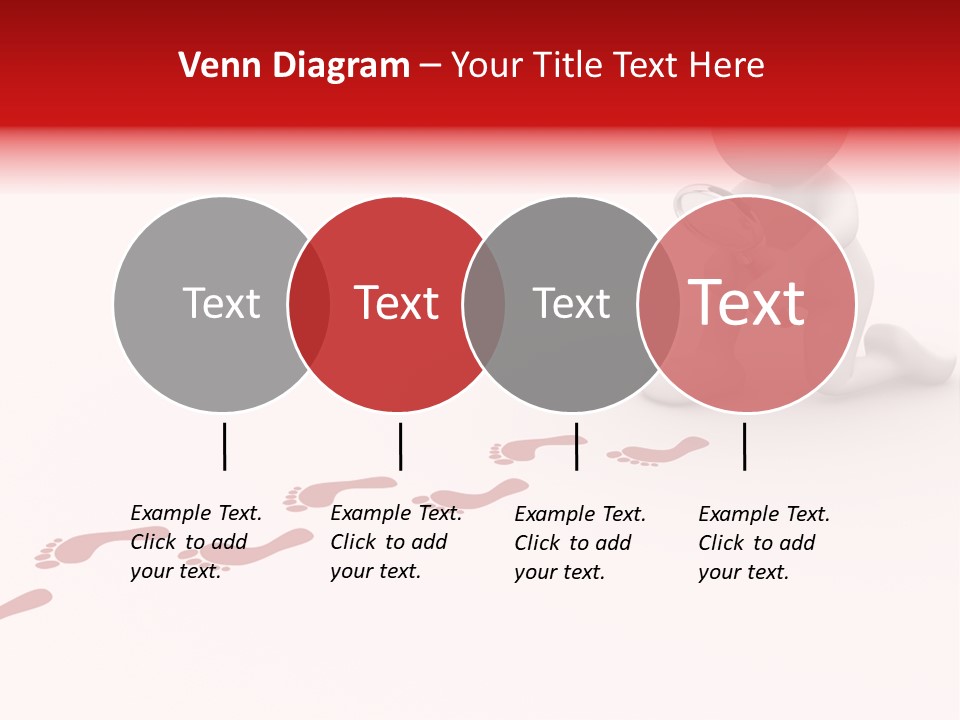 Venn Diagram – Your Title Text Here

Text

Text

Text

Text

Example Text. Click to add your text.

Example Text. Click to add your text.

Example Text. Click to add your text.

Example Text. Click to add your text.